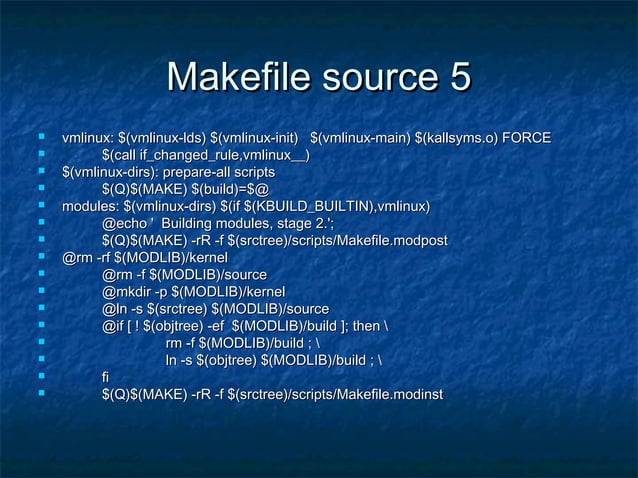 Makefile source 5

vmlinux: $(vmlinux-lds) $(vmlinux-init) $(vmlinux-main) $(kallsyms.o) FORCE
$(call if_changed_rule,vmlinux__)
$(vmlinux-dirs): prepare-all scripts
$(Q)$(MAKE) $(build)=$@
modules: $(vmlinux-dirs) $(if $(KBUILD_BUILTIN),vmlinux)
@echo ' Building modules, stage 2.';
$(Q)$(MAKE) -rR -f $(srctree)/scripts/Makefile.modpost
@rm -rf $(MODLIB)/kernel
@rm -f $(MODLIB)/source
@mkdir -p $(MODLIB)/kernel
@ln -s $(srctree) $(MODLIB)/source
@if [ ! $(objtree) -ef $(MODLIB)/build ]; then \
rm -f $(MODLIB)/build ; \
ln -s $(objtree) $(MODLIB)/build ; \
fi
$(Q)$(MAKE) -rR -f $(srctree)/scripts/Makefile.modinst